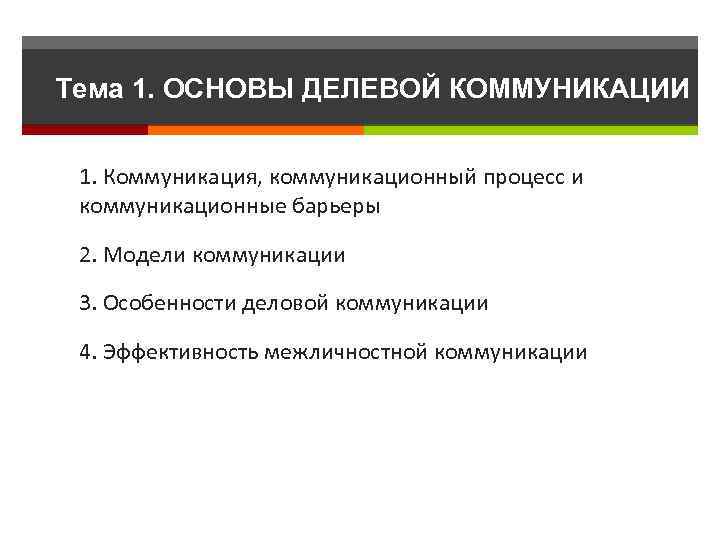 Тема 1. ОСНОВЫ ДЕЛЕВОЙ КОММУНИКАЦИИ

1. Коммуникация, коммуникационный процесс и коммуникационные барьеры

2. Модели коммуникации

3. Особенности деловой коммуникации

4. Эффективность межличностной коммуникации